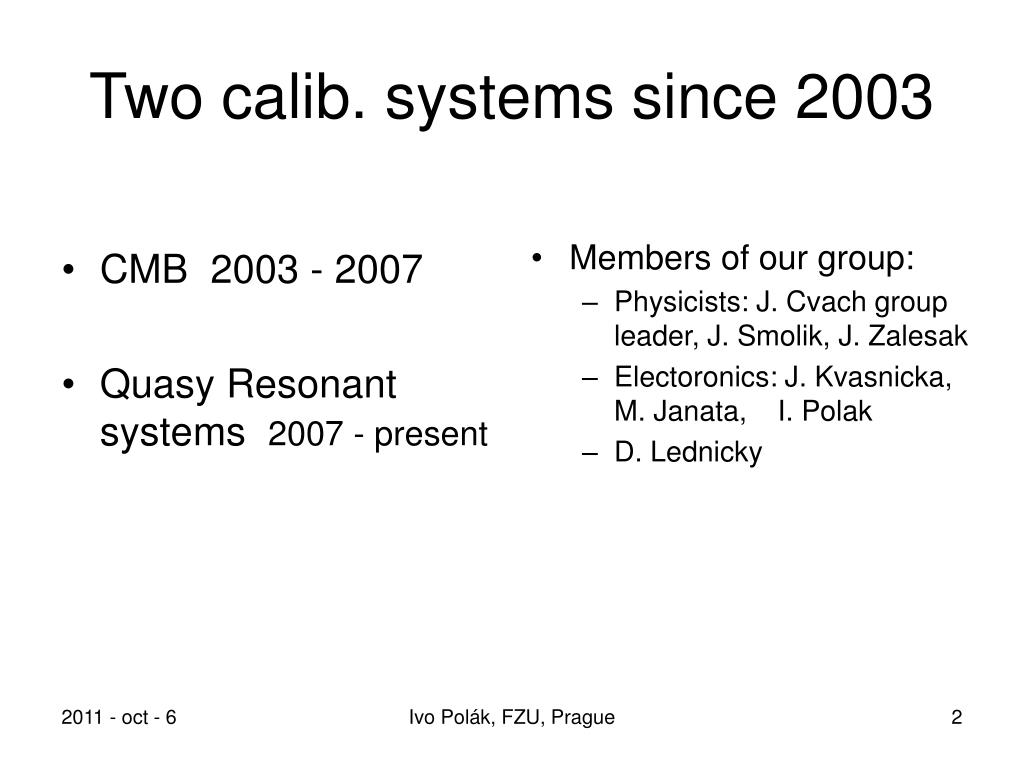 Two calib. systems since 2003

• CMB 2003 - 2007

• Quasy Resonant systems 2007 - present

• Members of our group:
– Physicists: J. Cvach group leader, J. Smolik, J. Zalesak
– Electoronics: J. Kvasnicka, M. Janata, I. Polak
– D. Lednicky

2011 - oct - 6

Ivo Polák, FZU, Prague

2